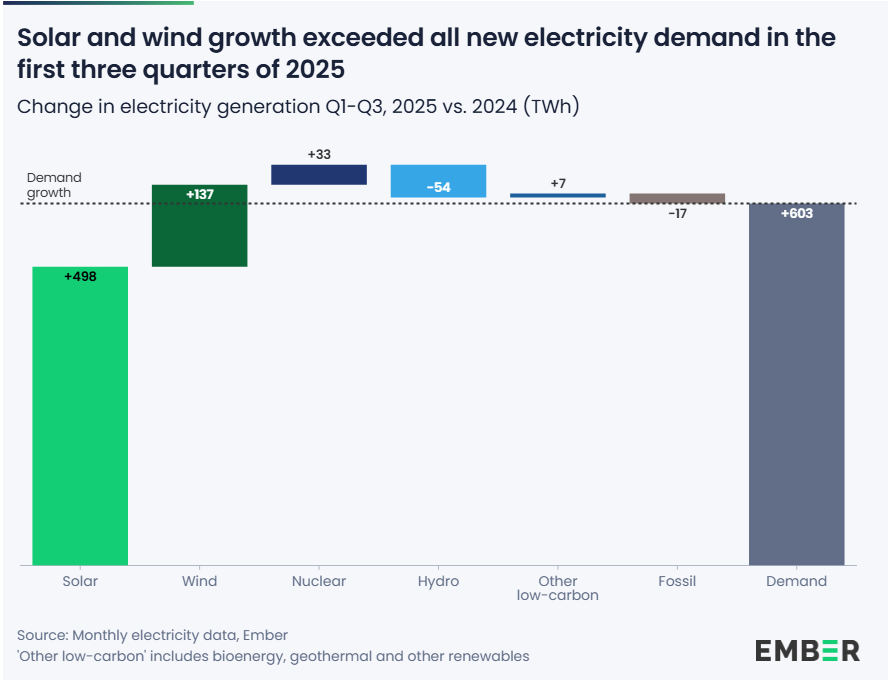 Solar and wind growth exceeded all new electricity demand in the first three quarters of 2025

Change in electricity generation Q1-Q3, 2025 vs. 2024 (TWh)

Demand growth

+498
+137
+33
-54
+7
-17
+603

Solar
Wind
Nuclear
Hydro
Other low-carbon
Fossil
Demand

Source: Monthly electricity data, Ember
'Other low-carbon' includes bioenergy, geothermal and other renewables

EMBER